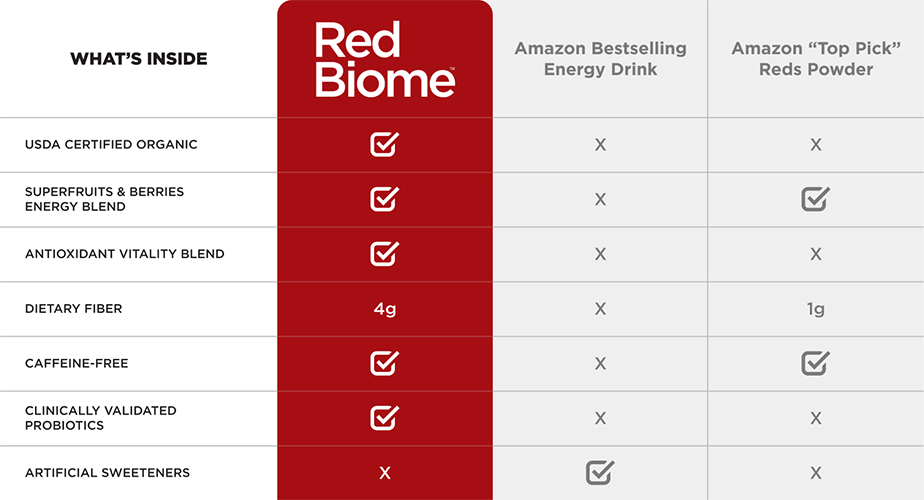 | WHAT'S INSIDE | Red Biome™ | Amazon Bestselling Energy Drink | Amazon "Top Pick" Reds Powder |
|---|---|---|---|
| USDA CERTIFIED ORGANIC | ☑ | X | X |
| SUPERFRUITS & BERRIES ENERGY BLEND | ☑ | X | ☑ |
| ANTIOXIDANT VITALITY BLEND | ☑ | X | X |
| DIETARY FIBER | 4g | X | 1g |
| CAFFEINE-FREE | ☑ | X | ☑ |
| CLINICALLY VALIDATED PROBIOTICS | ☑ | X | X |
| ARTIFICIAL SWEETENERS | X | ☑ | X |